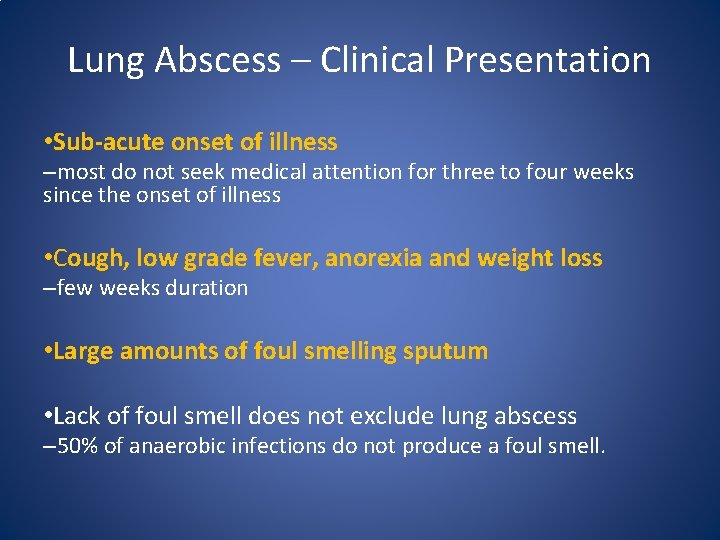 Lung Abscess – Clinical Presentation

•Sub-acute onset of illness
–most do not seek medical attention for three to four weeks since the onset of illness

•Cough, low grade fever, anorexia and weight loss
–few weeks duration

•Large amounts of foul smelling sputum

•Lack of foul smell does not exclude lung abscess
–50% of anaerobic infections do not produce a foul smell.